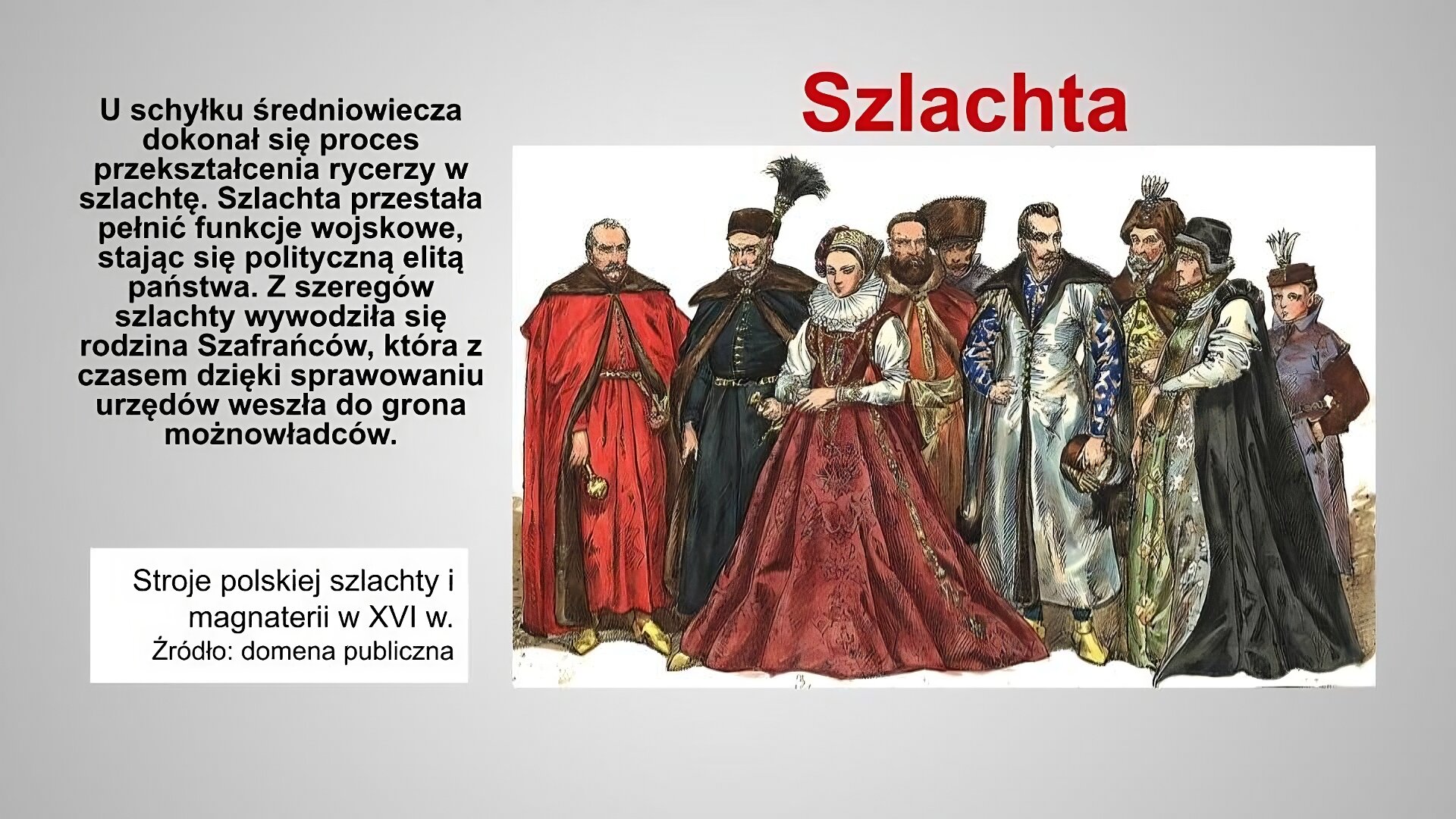 Szlachta

U schyłku średniowiecza dokonał się proces przekształcenia rycerzy w szlachtę. Szlachta przestała pełnić funkcje wojskowe, stając się polityczną elitą państwa. Z szeregów szlachty wywodziła się rodzina Szafrańców, która z czasem dzięki sprawowaniu urzędów weszła do grona możnowładców.

Stroje polskiej szlachty i magnaterii w XVI w.
Źródło: domena publiczna